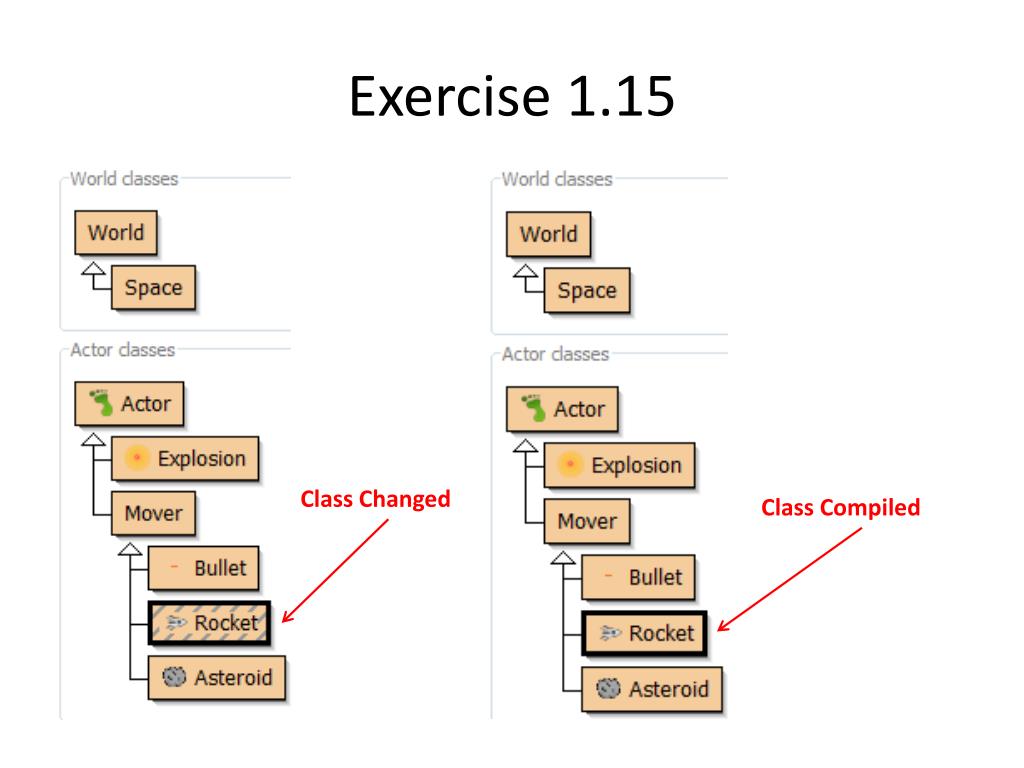 Exercise 1.15

World classes

World

Space

Actor classes

Actor

Explosion

Mover

Bullet

Rocket

Asteroid

Class Changed

World classes

World

Space

Actor classes

Actor

Explosion

Mover

Bullet

Rocket

Asteroid

Class Compiled